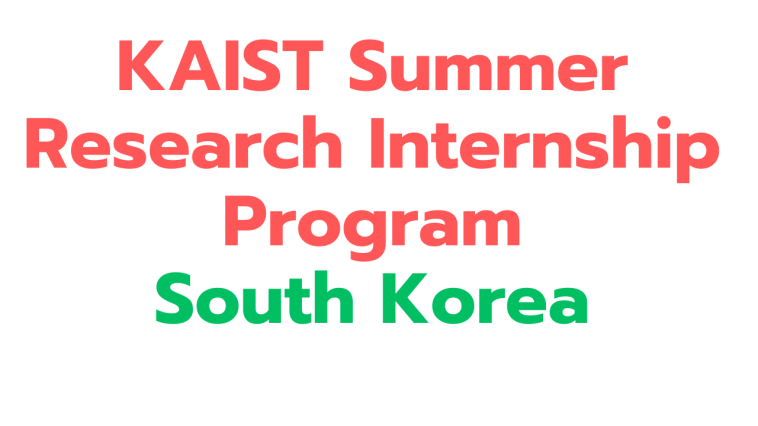 KAIST Summer Research Internship Program
South Korea